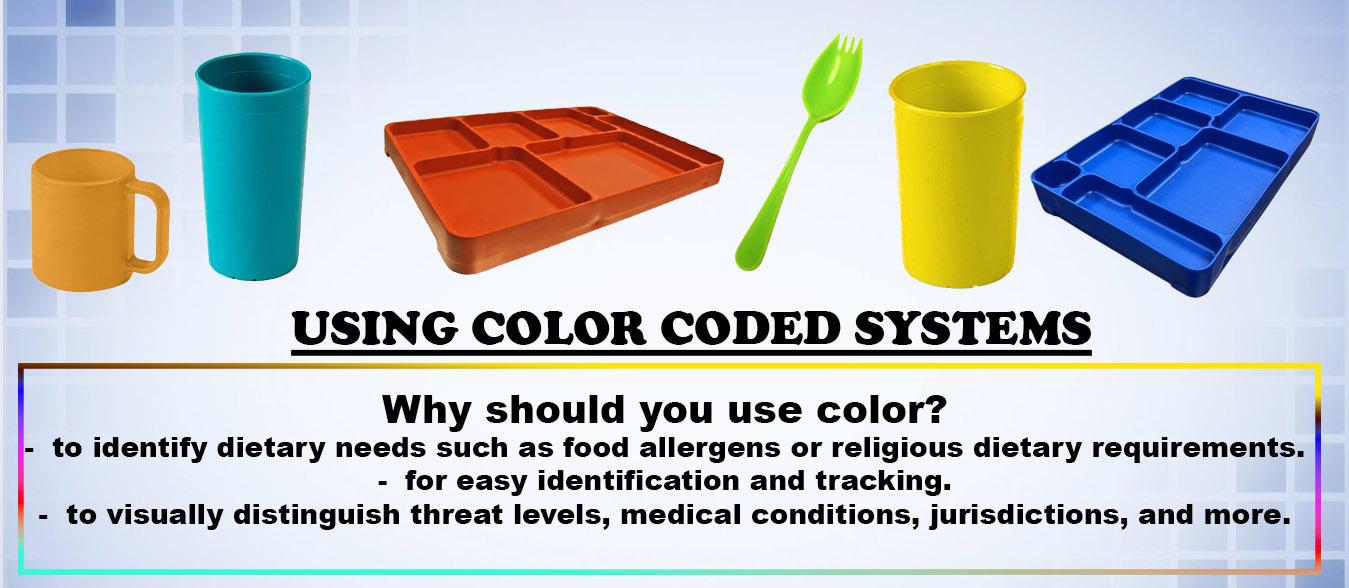 USING COLOR CODED SYSTEMS

Why should you use color?

- to identify dietary needs such as food allergens or religious dietary requirements.
- for easy identification and tracking.
- to visually distinguish threat levels, medical conditions, jurisdictions, and more.